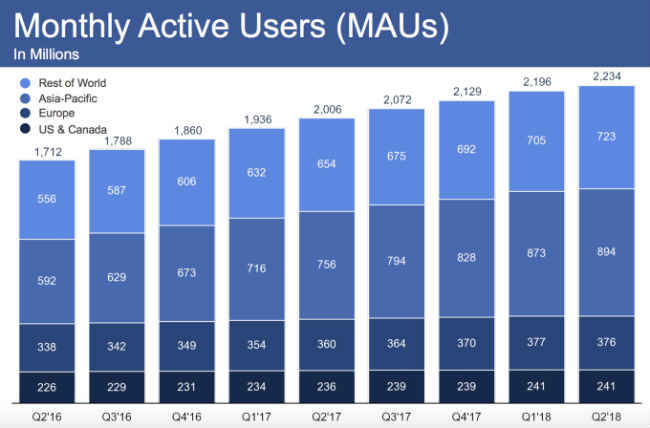 Monthly Active Users (MAUs)
In Millions

Rest of World
Asia-Pacific
Europe
US & Canada

| | Q2'16 | Q3'16 | Q4'16 | Q1'17 | Q2'17 | Q3'17 | Q4'17 | Q1'18 | Q2'18 |
|---|---|---|---|---|---|---|---|---|---|
| Total | 1,712 | 1,788 | 1,860 | 1,936 | 2,006 | 2,072 | 2,129 | 2,196 | 2,234 |
| Rest of World | 556 | 587 | 606 | 632 | 654 | 675 | 692 | 705 | 723 |
| Asia-Pacific | 592 | 629 | 673 | 716 | 756 | 794 | 828 | 873 | 894 |
| Europe | 338 | 342 | 349 | 354 | 360 | 364 | 370 | 377 | 376 |
| US & Canada | 226 | 229 | 231 | 234 | 236 | 239 | 239 | 241 | 241 |